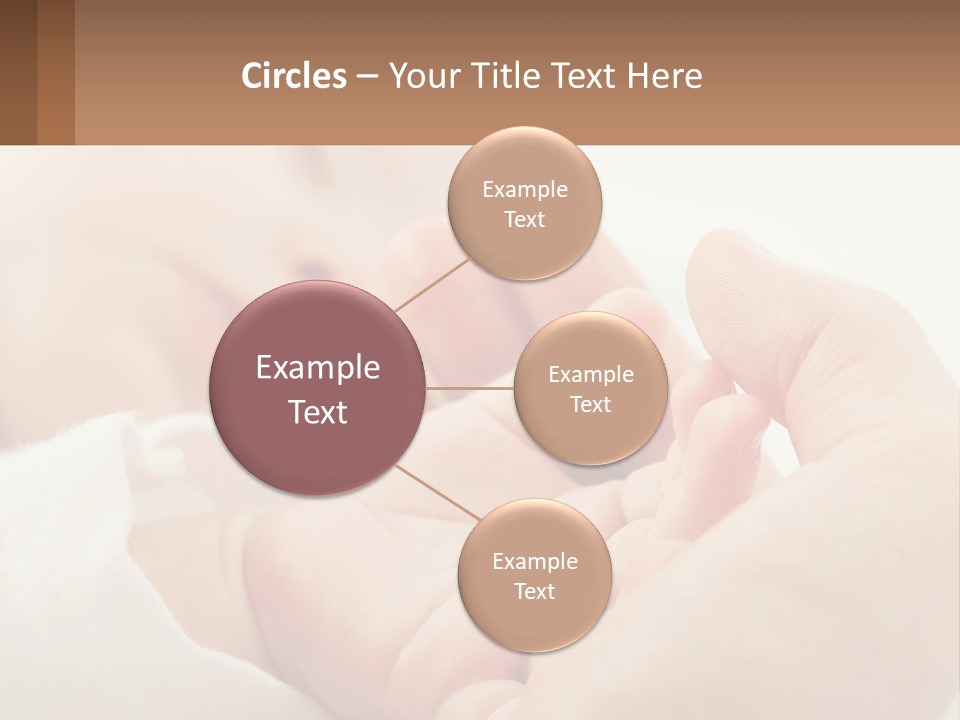 Circles – Your Title Text Here

Example Text

Example Text

Example Text

Example Text